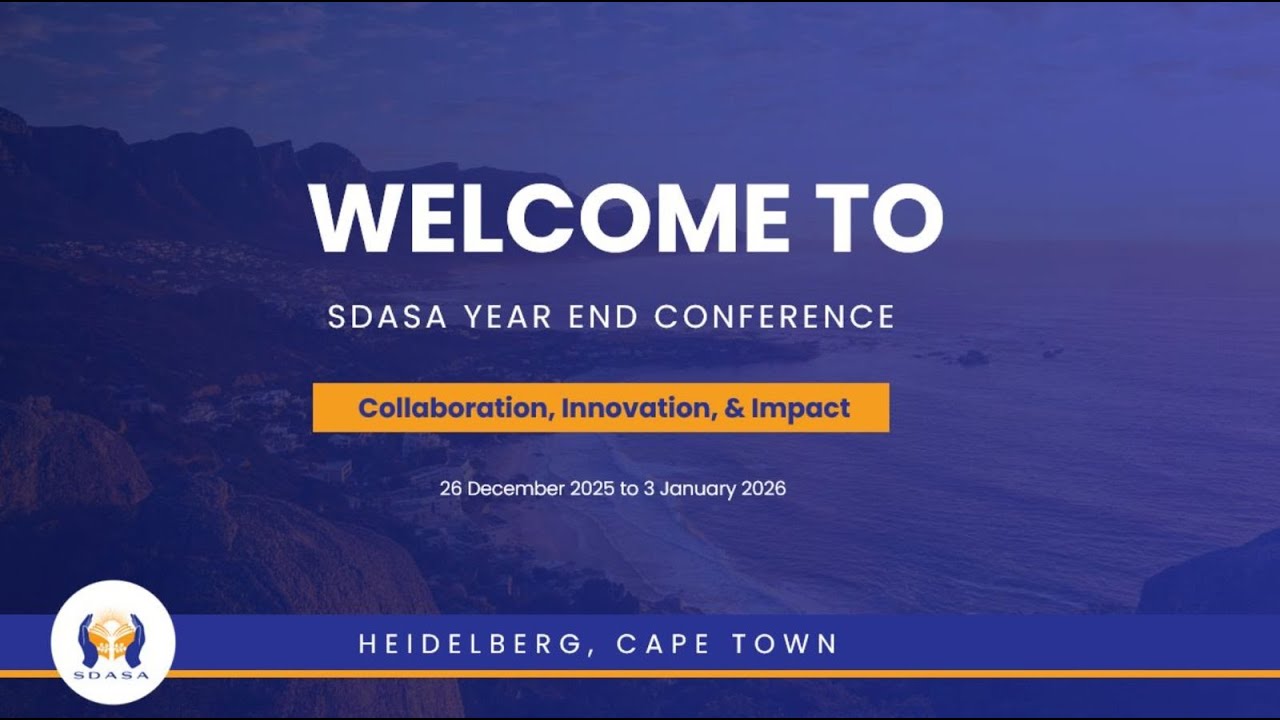 WELCOME TO

SDASA YEAR END CONFERENCE

Collaboration, Innovation, & Impact

26 December 2025 to 3 January 2026

SDASA

HEIDELBERG, CAPE TOWN